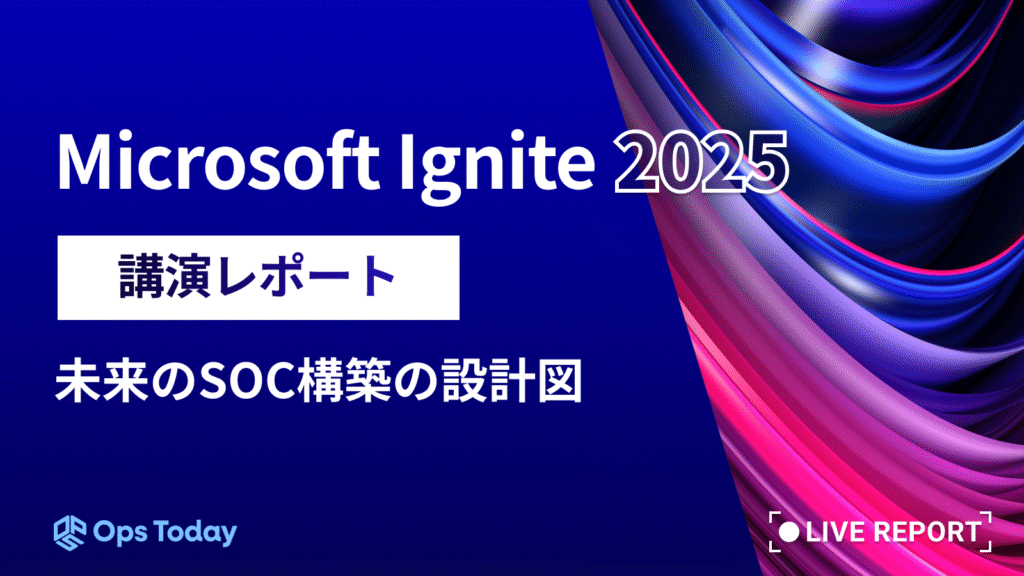 Microsoft Ignite 2025

講演レポート

未来のSOC構築の設計図

Ops Today

LIVE REPORT